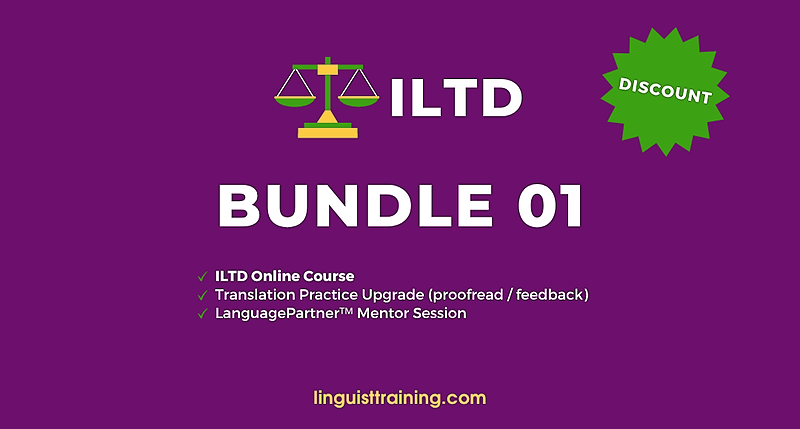 ILTD

DISCOUNT

BUNDLE 01

✓ ILTD Online Course
✓ Translation Practice Upgrade (proofread / feedback)
✓ LanguagePartner™ Mentor Session

linguisttraining.com